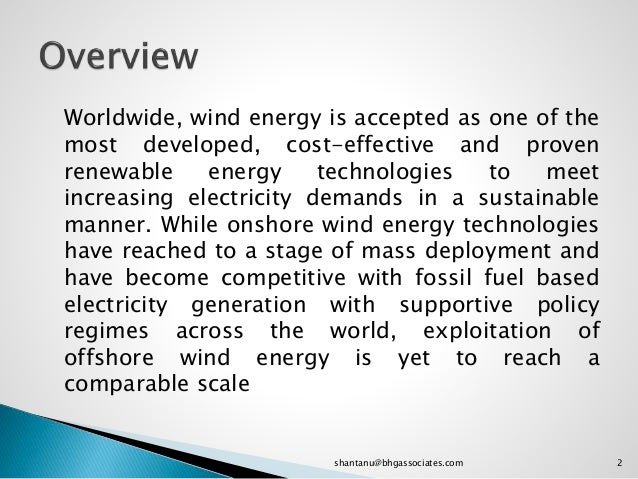 Overview

Worldwide, wind energy is accepted as one of the most developed, cost-effective and proven renewable energy technologies to meet increasing electricity demands in a sustainable manner. While onshore wind energy technologies have reached to a stage of mass deployment and have become competitive with fossil fuel based electricity generation with supportive policy regimes across the world, exploitation of offshore wind energy is yet to reach a comparable scale

shantanu@bhgassociates.com

2